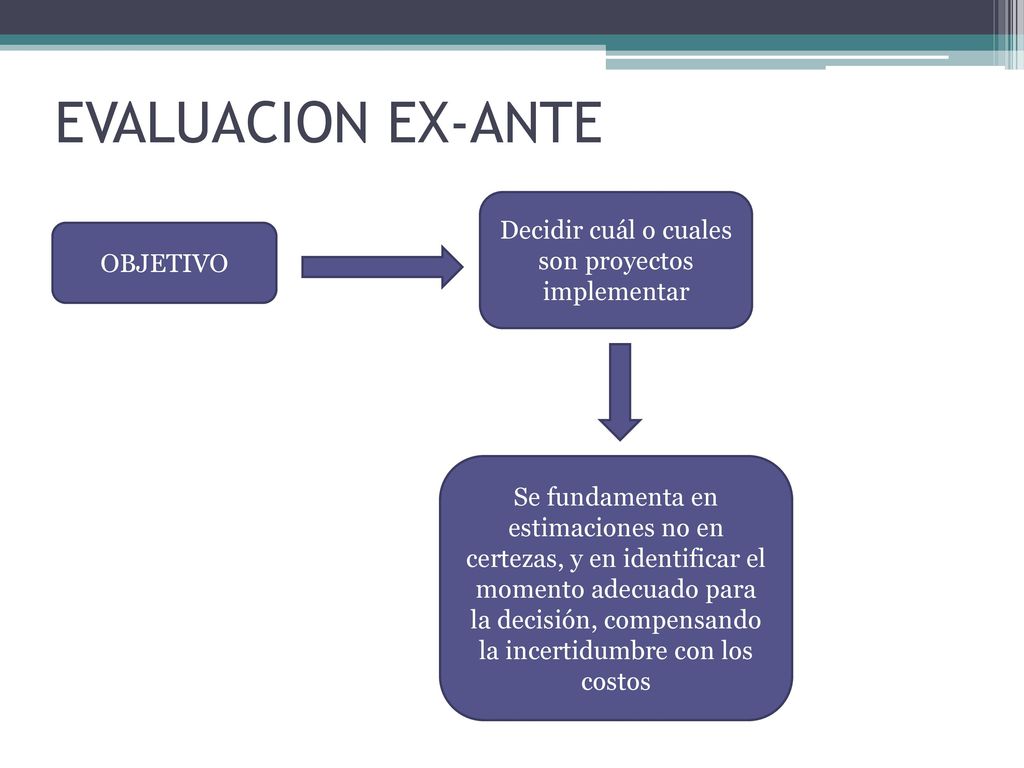 EVALUACION EX-ANTE

OBJETIVO

Decidir cuál o cuales son proyectos implementar

Se fundamenta en estimaciones no en certezas, y en identificar el momento adecuado para la decisión, compensando la incertidumbre con los costos